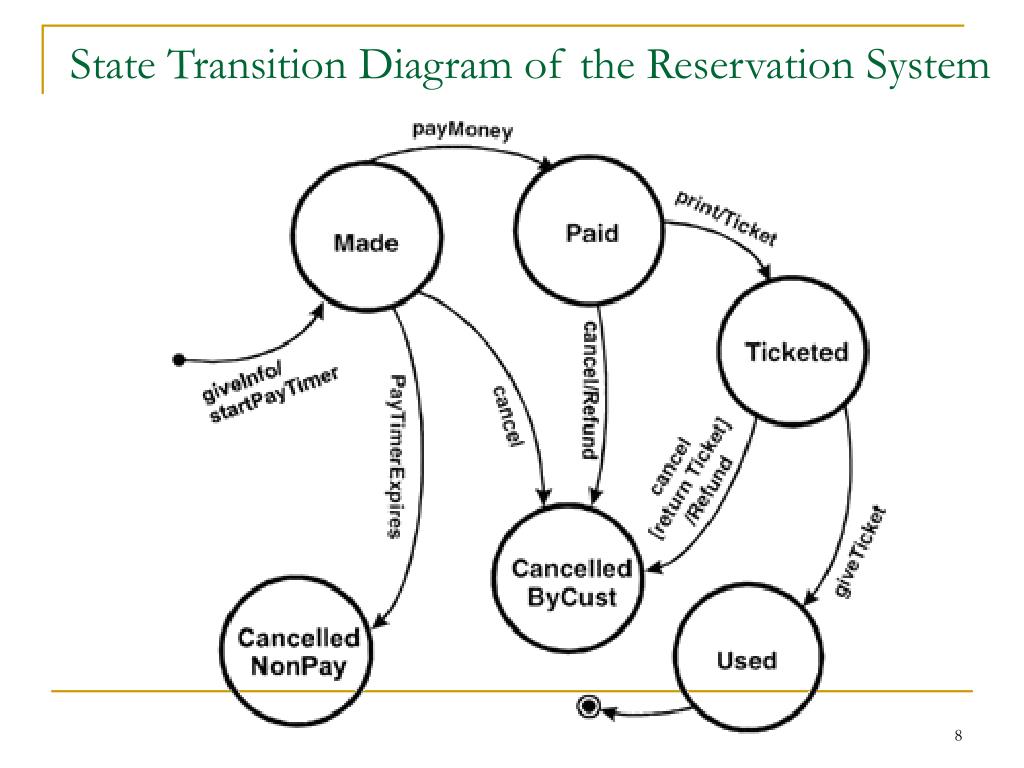 State Transition Diagram of the Reservation System

payMoney

Made

Paid

print/Ticket

Ticketed

giveInfo/
startPayTimer

PayTimerExpires

cancel

cancel/Refund

cancel
[return Ticket]
/Refund

giveTicket

Cancelled
ByCust

Cancelled
NonPay

Used

8